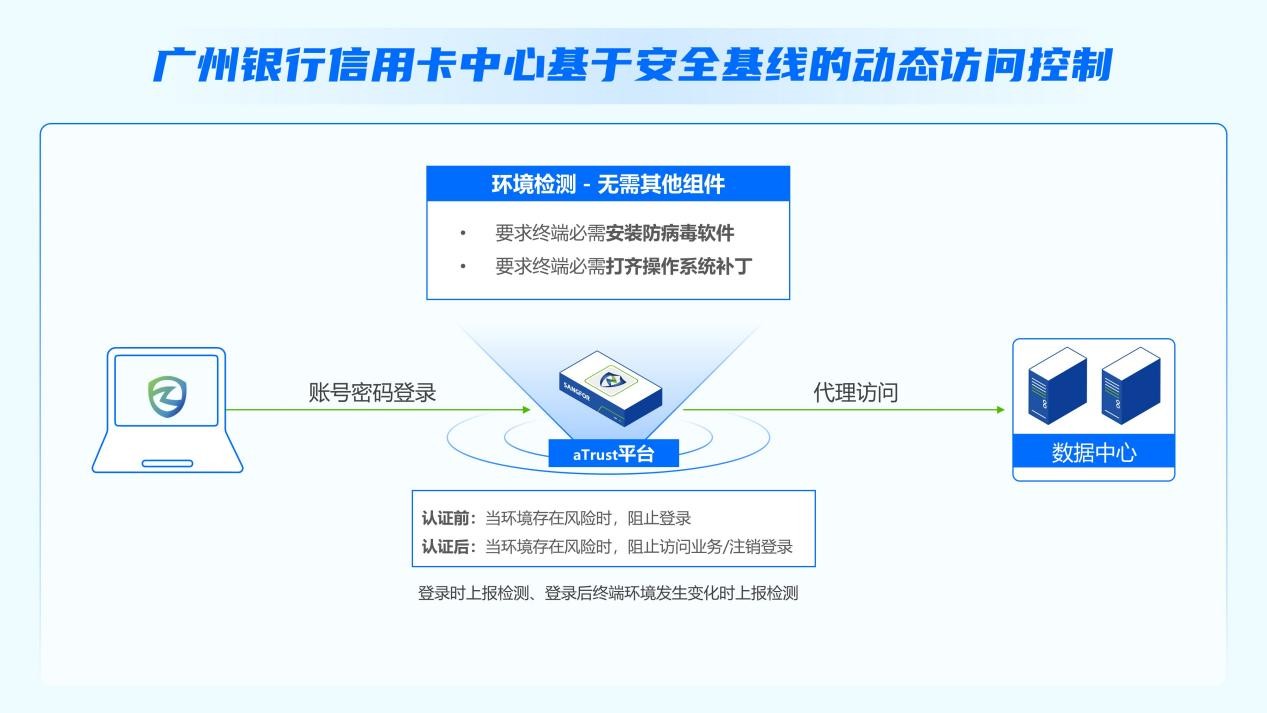 广州银行信用卡中心基于安全基线的动态访问控制

环境检测 - 无需其他组件

• 要求终端必需安装防病毒软件
• 要求终端必需打齐操作系统补丁

账号密码登录

SANGFOR

aTrust平台

代理访问

数据中心

认证前：当环境存在风险时，阻止登录
认证后：当环境存在风险时，阻止访问业务/注销登录

登录时上报检测、登录后终端环境发生变化时上报检测